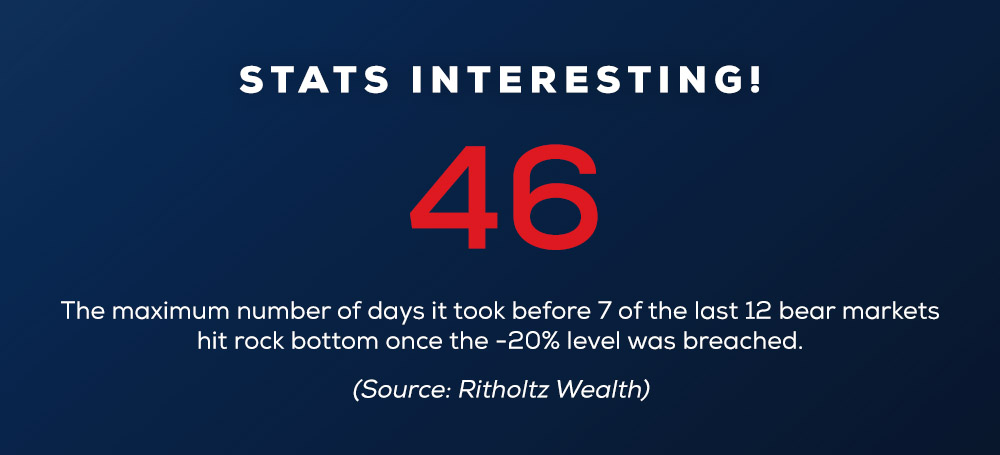 STATS INTERESTING!

46

The maximum number of days it took before 7 of the last 12 bear markets hit rock bottom once the -20% level was breached.

(Source: Ritholtz Wealth)